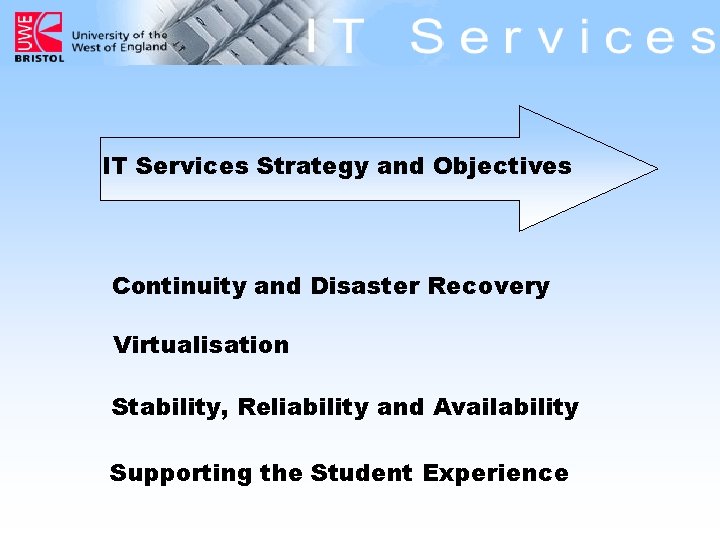 UWE
BRISTOL
University of the West of England

IT Services

IT Services Strategy and Objectives

Continuity and Disaster Recovery

Virtualisation

Stability, Reliability and Availability

Supporting the Student Experience